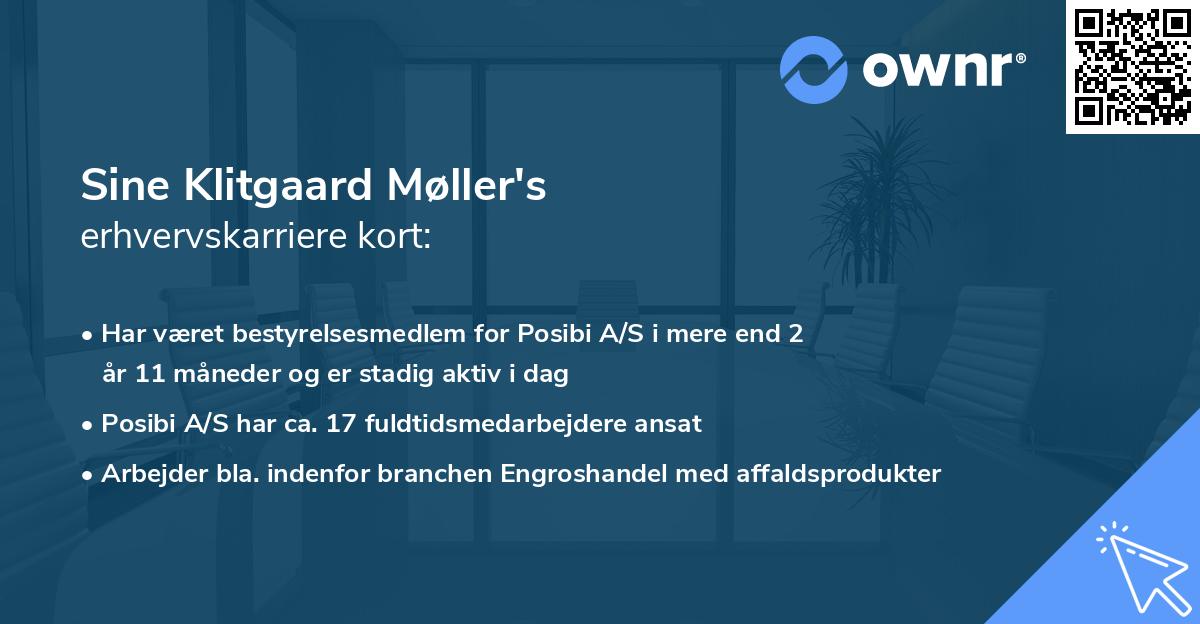 ownr®

Sine Klitgaard Møller's
erhvervskarriere kort:

• Har været bestyrelsesmedlem for Posibi A/S i mere end 2 år 11 måneder og er stadig aktiv i dag
• Posibi A/S har ca. 17 fuldtidsmedarbejdere ansat
• Arbejder bla. indenfor branchen Engroshandel med affaldsprodukter